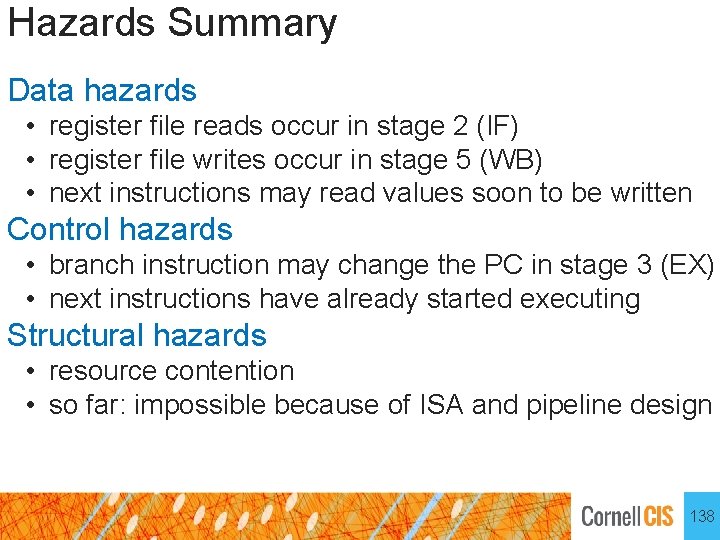 Hazards Summary

Data hazards
• register file reads occur in stage 2 (IF)
• register file writes occur in stage 5 (WB)
• next instructions may read values soon to be written

Control hazards
• branch instruction may change the PC in stage 3 (EX)
• next instructions have already started executing

Structural hazards
• resource contention
• so far: impossible because of ISA and pipeline design

Cornell CIS 138